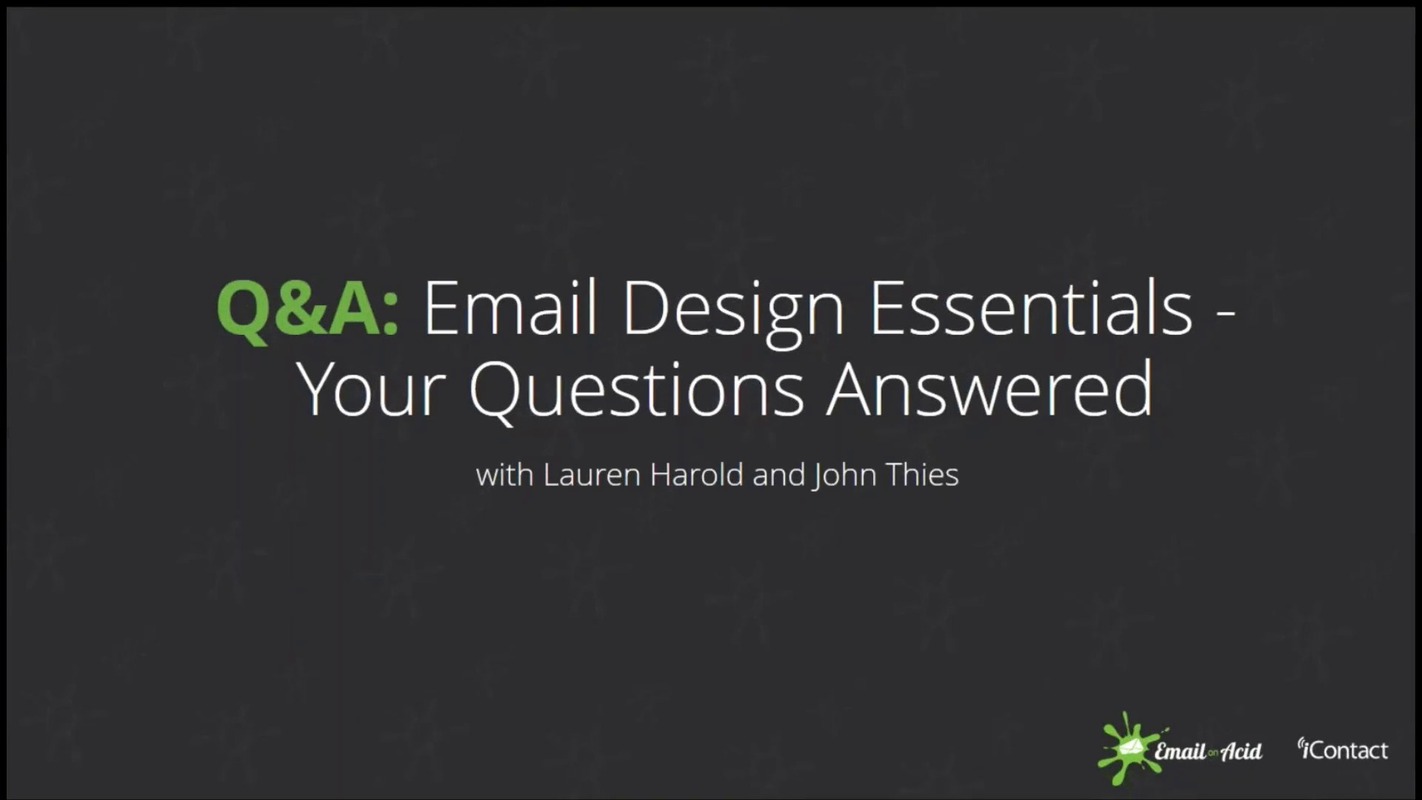 Q&A: Email Design Essentials - Your Questions Answered

with Lauren Harold and John Thies

Email on Acid iContact